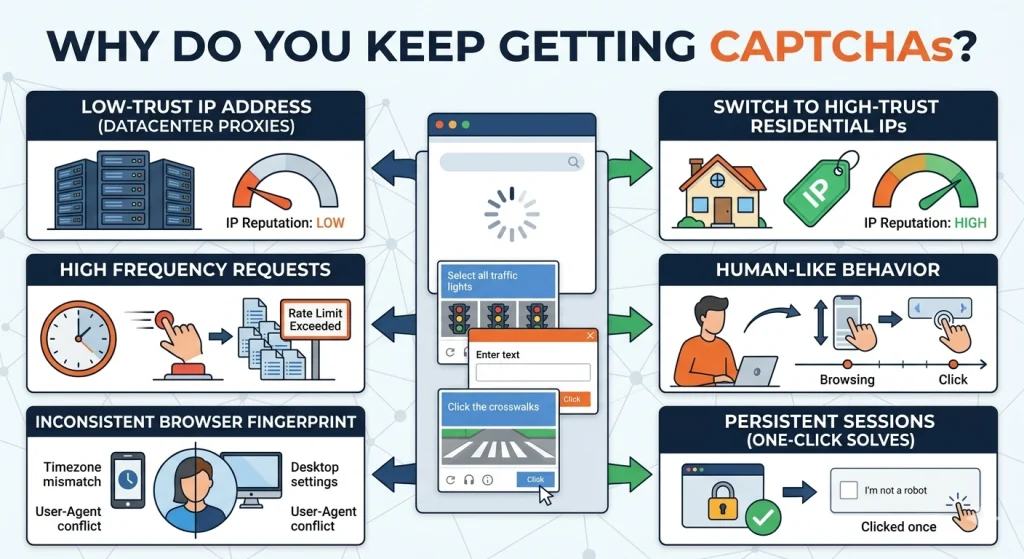 WHY DO YOU KEEP GETTING CAPTCHAs?

LOW-TRUST IP ADDRESS (DATACENTER PROXIES)

IP Reputation: LOW

HIGH FREQUENCY REQUESTS

Rate Limit Exceeded

INCONSISTENT BROWSER FINGERPRINT

Timezone mismatch

User-Agent conflict

Desktop settings

User-Agent conflict

Select all traffic lights

Enter text

Click

Click the crosswalks

Click

SWITCH TO HIGH-TRUST RESIDENTIAL IPs

IP

IP Reputation: HIGH

HUMAN-LIKE BEHAVIOR

Browsing

Click

PERSISTENT SESSIONS (ONE-CLICK SOLVES)

I'm not a robot

Clicked once